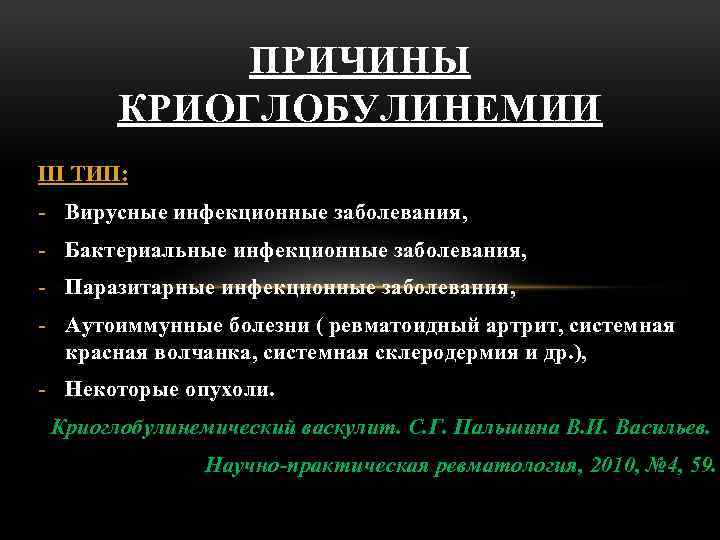 ПРИЧИНЫ КРИОГЛОБУЛИНЕМИИ

III ТИП:

- Вирусные инфекционные заболевания,
- Бактериальные инфекционные заболевания,
- Паразитарные инфекционные заболевания,
- Аутоиммунные болезни ( ревматоидный артрит, системная красная волчанка, системная склеродермия и др.),
- Некоторые опухоли.

Криоглобулинемический васкулит. С.Г. Пальшина В.И. Васильев. Научно-практическая ревматология, 2010, №4, 59.